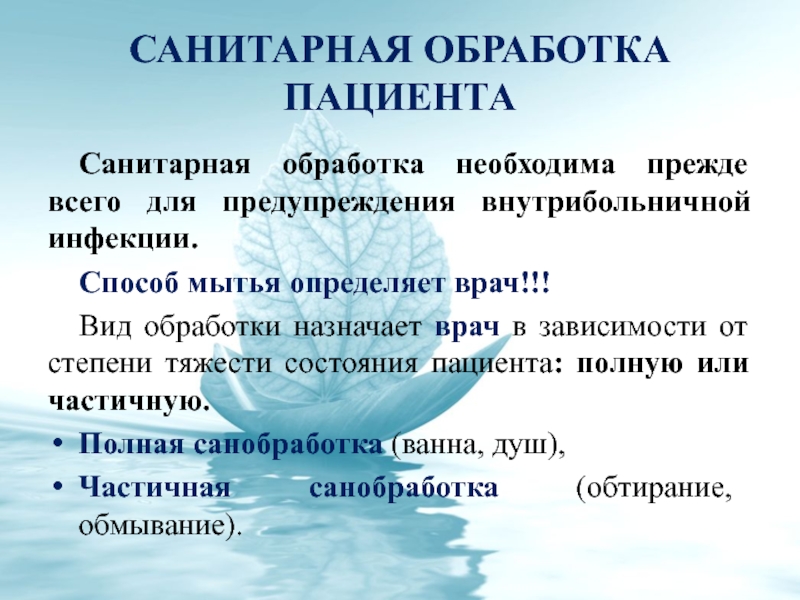 САНИТАРНАЯ ОБРАБОТКА ПАЦИЕНТА

Санитарная обработка необходима прежде всего для предупреждения внутрибольничной инфекции.

Способ мытья определяет врач!!!

Вид обработки назначает врач в зависимости от степени тяжести состояния пациента: полную или частичную.

• Полная санобработка (ванна, душ),
• Частичная санобработка (обтирание, обмывание).